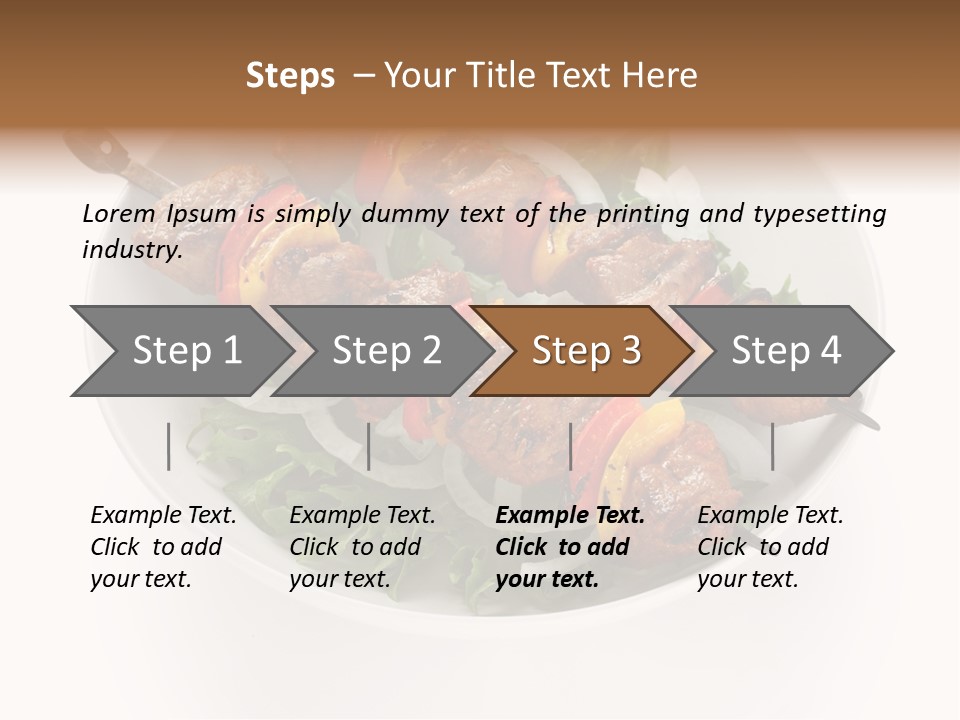 Steps – Your Title Text Here

Lorem Ipsum is simply dummy text of the printing and typesetting industry.

Step 1

Step 2

Step 3

Step 4

Example Text. Click to add your text.

Example Text. Click to add your text.

Example Text. Click to add your text.

Example Text. Click to add your text.